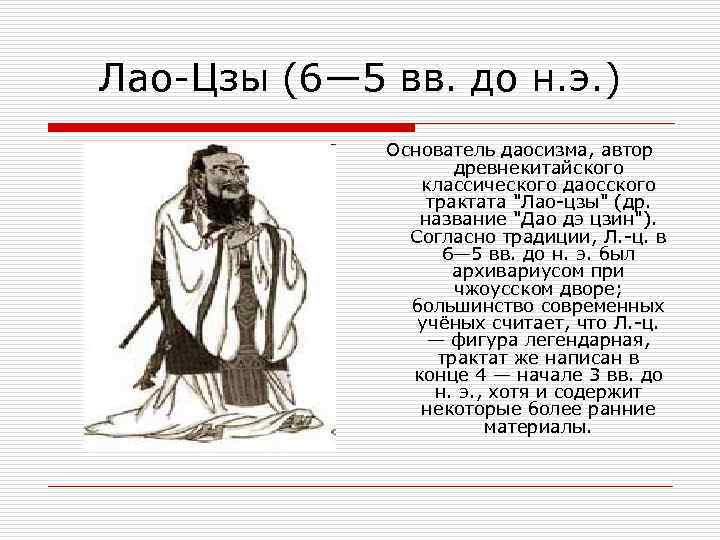 Лао-Цзы (6—5 вв. до н.э.)

Основатель даосизма, автор древнекитайского классического даосского трактата "Лао-цзы" (др. название "Дао дэ цзин"). Согласно традиции, Л.-ц. в 6—5 вв. до н. э. был архивариусом при чжоусском дворе; большинство современных учёных считает, что Л.-ц. — фигура легендарная, трактат же написан в конце 4 — начале 3 вв. до н. э., хотя и содержит некоторые более ранние материалы.